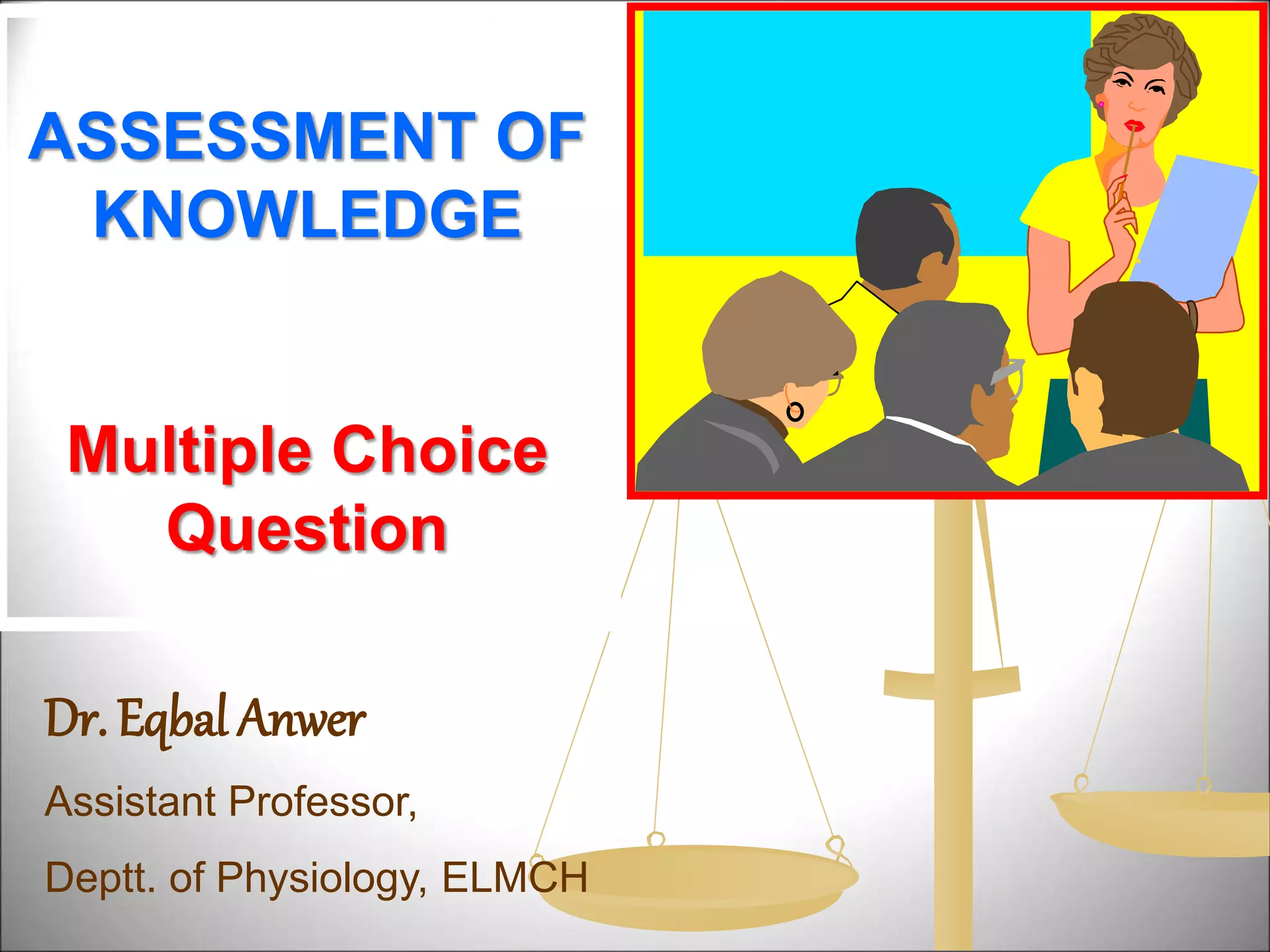 ASSESSMENT OF KNOWLEDGE

Multiple Choice Question

Dr. Eqbal Anwer

Assistant Professor,

Deptt. of Physiology, ELMCH